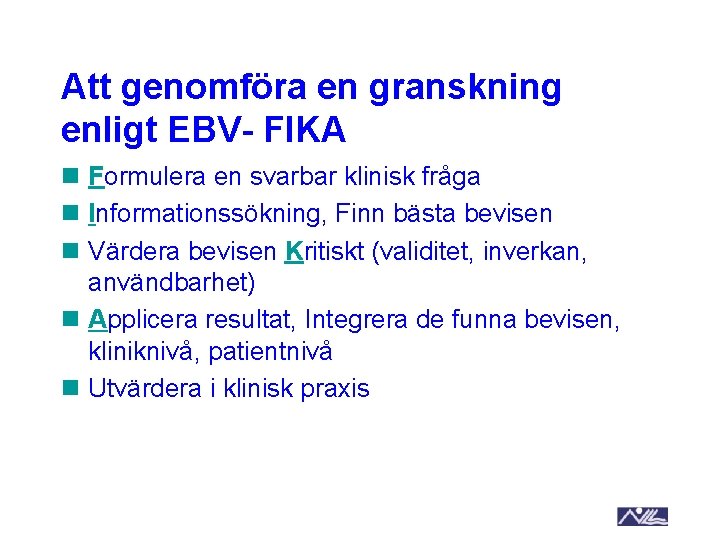 Att genomföra en granskning enligt EBV- FIKA

Formulera en svarbar klinisk fråga

Informationssökning, Finn bästa bevisen

Värdera bevisen Kritiskt (validitet, inverkan, användbarhet)

Applicera resultat, Integrera de funna bevisen, kliniknivå, patientnivå

Utvärdera i klinisk praxis